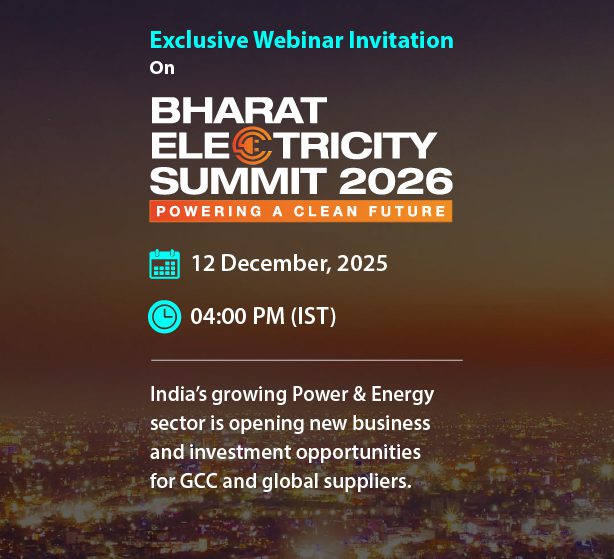 Exclusive Webinar Invitation
On

BHARAT
ELECTRICITY
SUMMIT 2026
POWERING A CLEAN FUTURE

12 December, 2025

04:00 PM (IST)

India's growing Power & Energy sector is opening new business and investment opportunities for GCC and global suppliers.